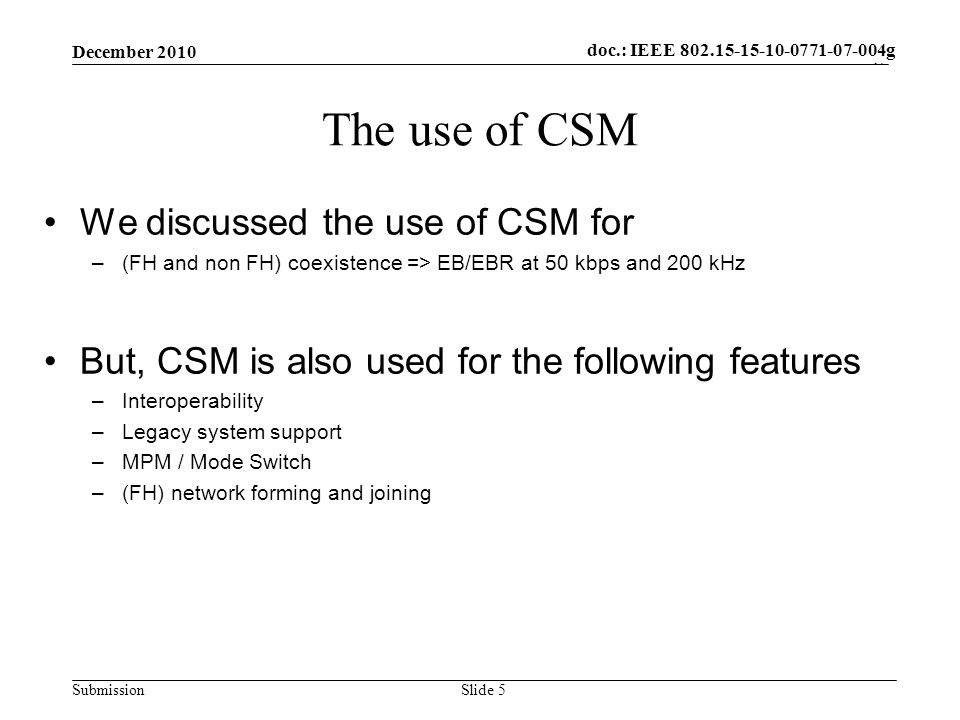 December 2010

doc.: IEEE 802.15-15-10-0771-07-004g

The use of CSM

• We discussed the use of CSM for
– (FH and non FH) coexistence => EB/EBR at 50 kbps and 200 kHz

• But, CSM is also used for the following features
– Interoperability
– Legacy system support
– MPM / Mode Switch
– (FH) network forming and joining

Submission

Slide 5